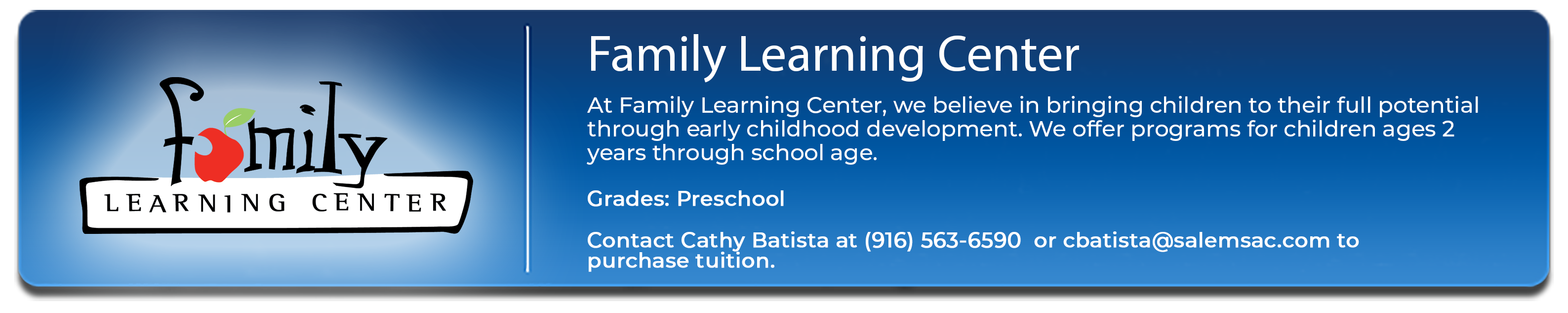 Family
LEARNING CENTER

Family Learning Center

At Family Learning Center, we believe in bringing children to their full potential through early childhood development. We offer programs for children ages 2 years through school age.

Grades: Preschool

Contact Cathy Batista at (916) 563-6590 or cbatista@salemsac.com to purchase tuition.